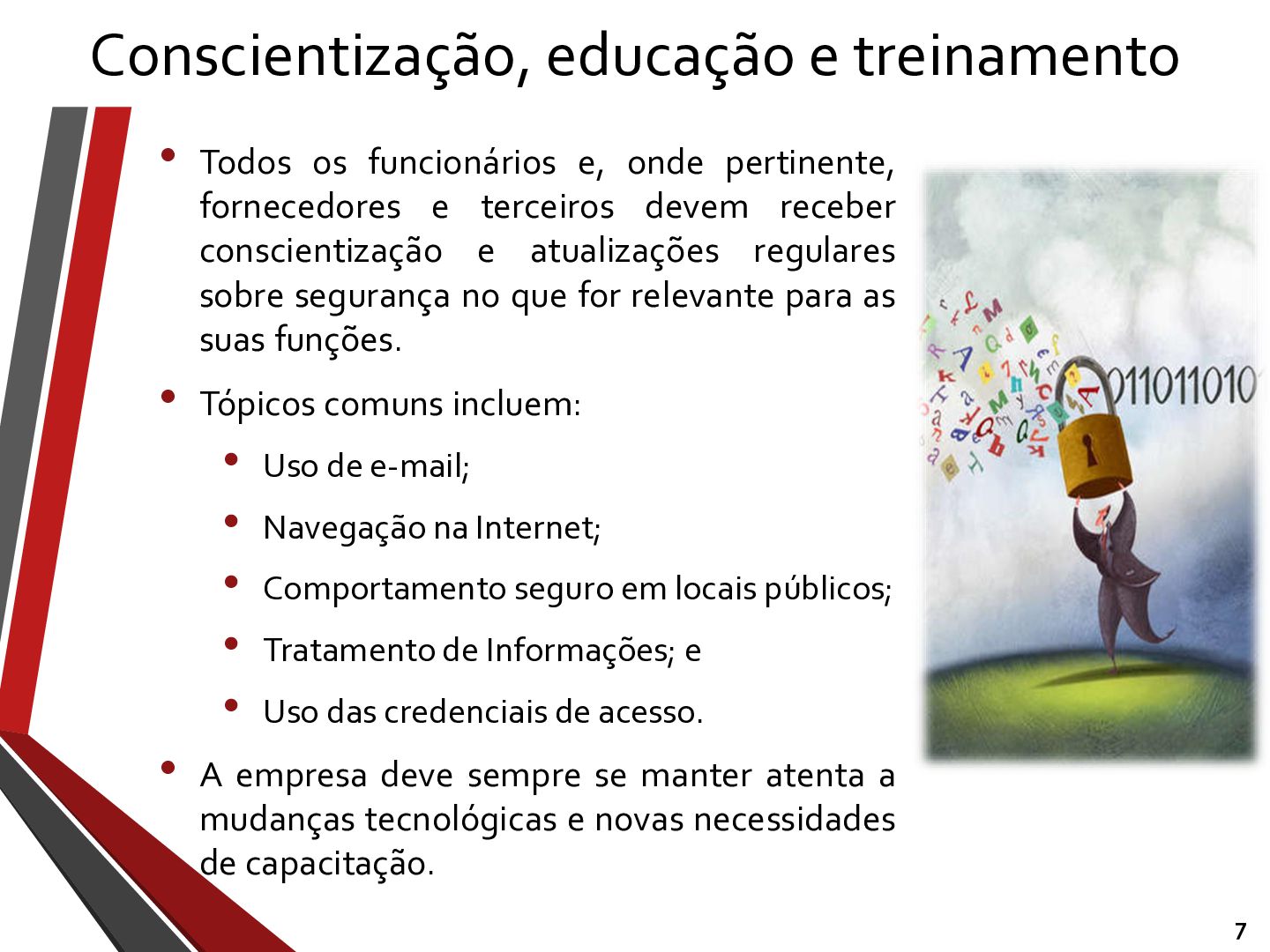 Conscientização, educação e treinamento

• Todos os funcionários e, onde pertinente, fornecedores e terceiros devem receber conscientização e atualizações regulares sobre segurança no que for relevante para as suas funções.

• Tópicos comuns incluem:

• Uso de e-mail;

• Navegação na Internet;

• Comportamento seguro em locais públicos;

• Tratamento de Informações; e

• Uso das credenciais de acesso.

• A empresa deve sempre se manter atenta a mudanças tecnológicas e novas necessidades de capacitação.

011011010

7